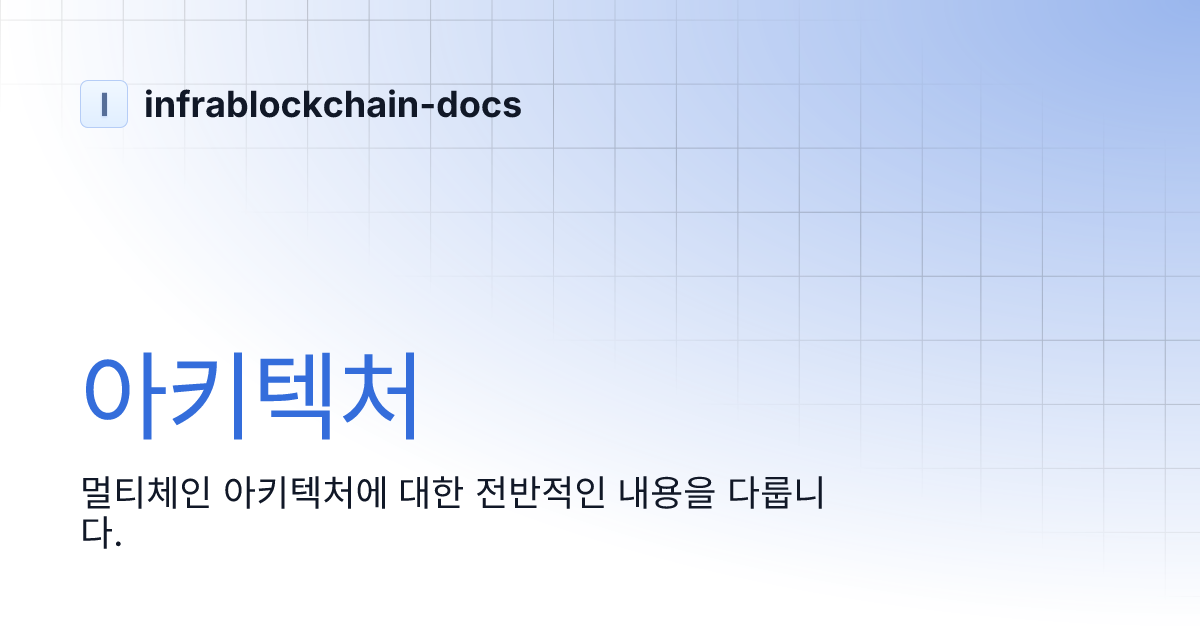 I infrablockchain-docs

아키텍처

멀티체인 아키텍처에 대한 전반적인 내용을 다룹니다.